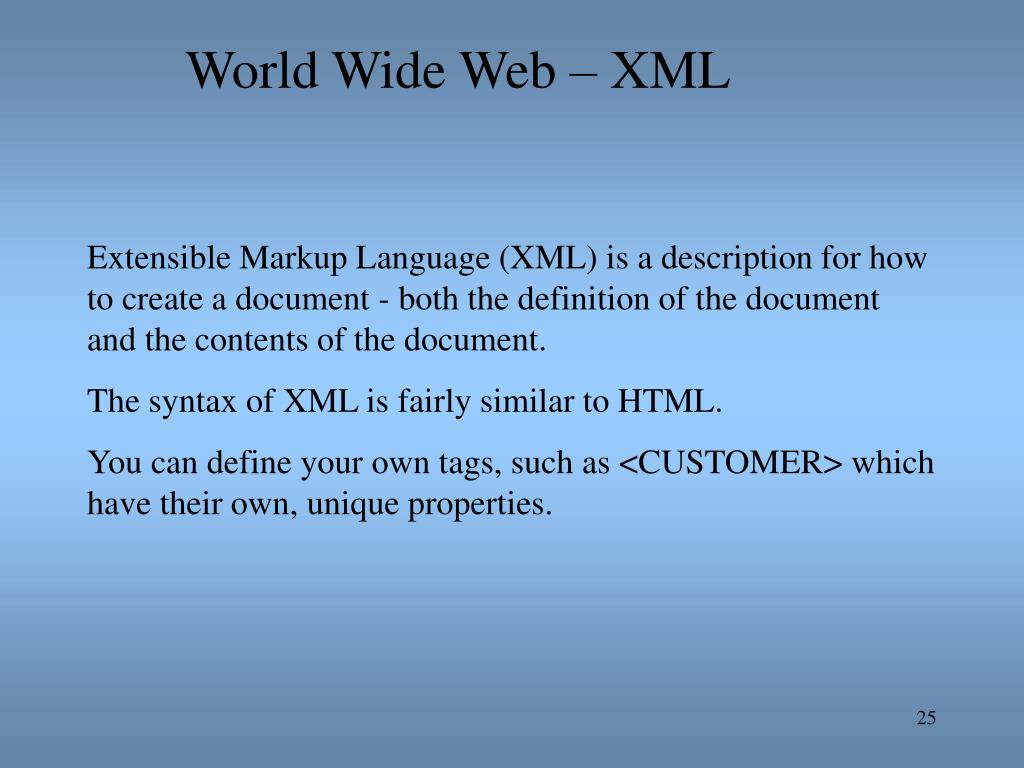 World Wide Web – XML

Extensible Markup Language (XML) is a description for how to create a document - both the definition of the document and the contents of the document.

The syntax of XML is fairly similar to HTML.

You can define your own tags, such as <CUSTOMER> which have their own, unique properties.

25